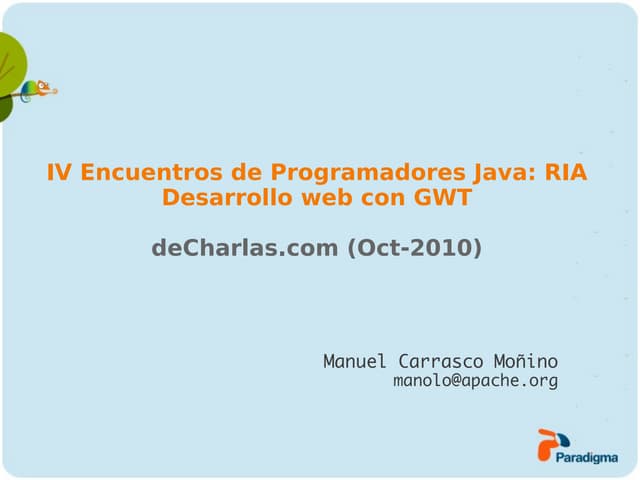 IV Encuentros de Programadores Java: RIA
Desarrollo web con GWT

deCharlas.com (Oct-2010)

Manuel Carrasco Moñino
manolo@apache.org

Paradigma